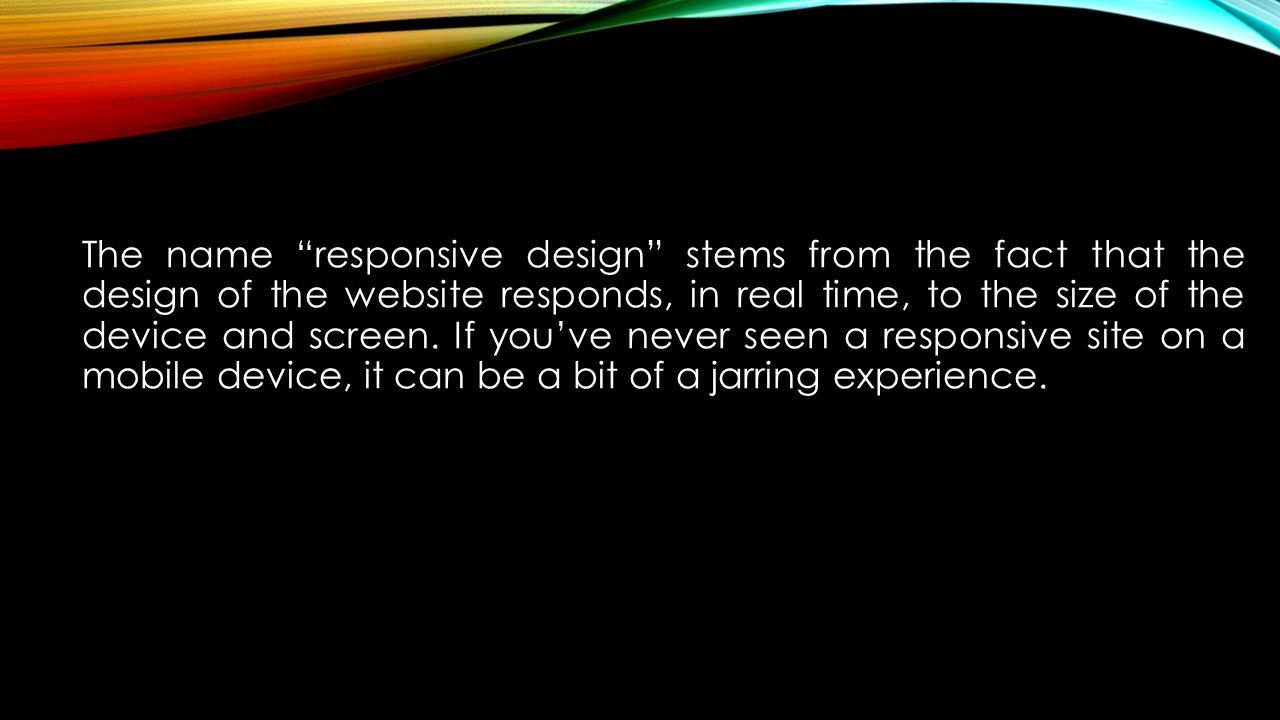 The name “responsive design” stems from the fact that the design of the website responds, in real time, to the size of the device and screen. If you’ve never seen a responsive site on a mobile device, it can be a bit of a jarring experience.